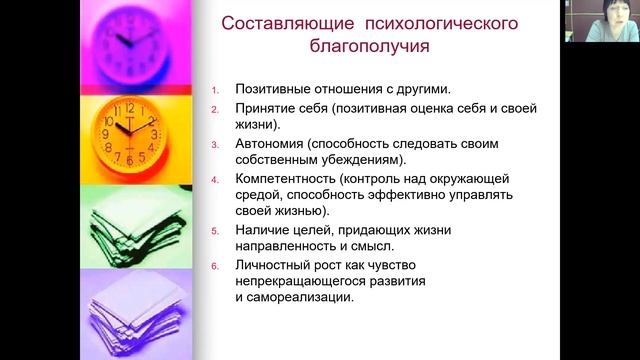 Составляющие психологического благополучия

1. Позитивные отношения с другими.
2. Принятие себя (позитивная оценка себя и своей жизни).
3. Автономия (способность следовать своим собственным убеждениям).
4. Компетентность (контроль над окружающей средой, способность эффективно управлять своей жизнью).
5. Наличие целей, придающих жизни направленность и смысл.
6. Личностный рост как чувство непрекращающегося развития и самореализации.

12 1 2 3 4 5 6 7 8 9 10 11